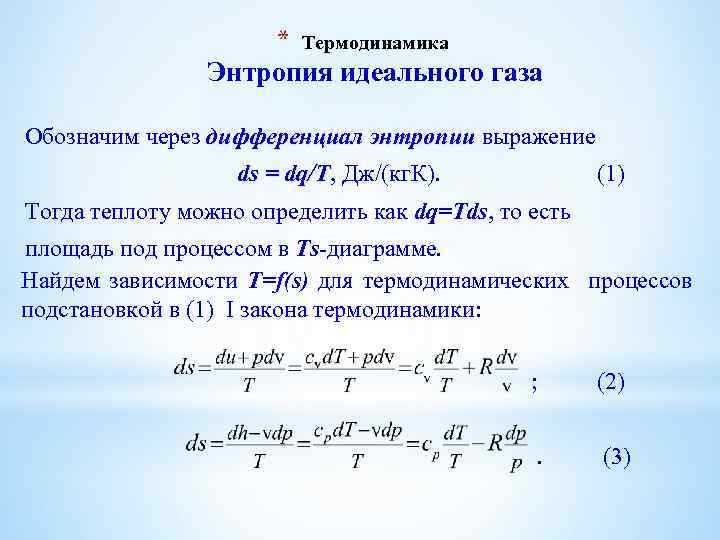 * Термодинамика
Энтропия идеального газа

Обозначим через дифференциал энтропии выражение

ds = dq/T, Дж/(кгК). (1)

Тогда теплоту можно определить как dq=Tds, то есть площадь под процессом в Ts-диаграмме.

Найдем зависимости T=f(s) для термодинамических процессов подстановкой в (1) I закона термодинамики:

$ds = \frac{du + pdv}{T} = \frac{c_v dT + pdv}{T} = c_v \frac{dT}{T} + R\frac{dv}{v}$ ; (2)

$ds = \frac{dh - vdp}{T} = \frac{c_p dT - vdp}{T} = c_p \frac{dT}{T} - R\frac{dp}{p}$ . (3)